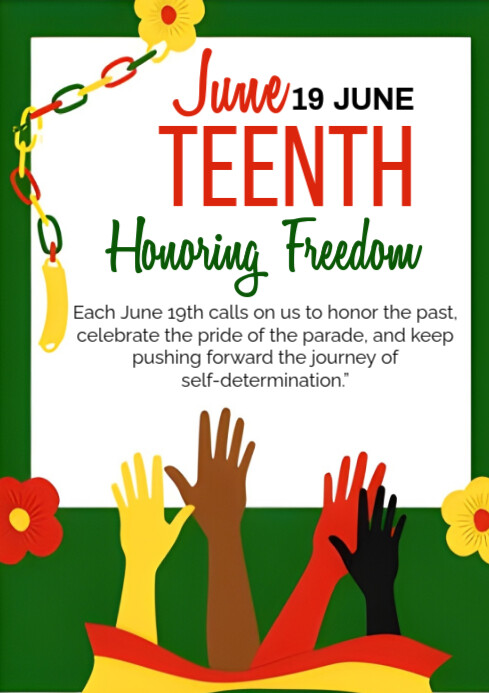 June 19 JUNE
TEENTH
Honoring Freedom

Each June 19th calls on us to honor the past, celebrate the pride of the parade, and keep pushing forward the journey of self-determination."